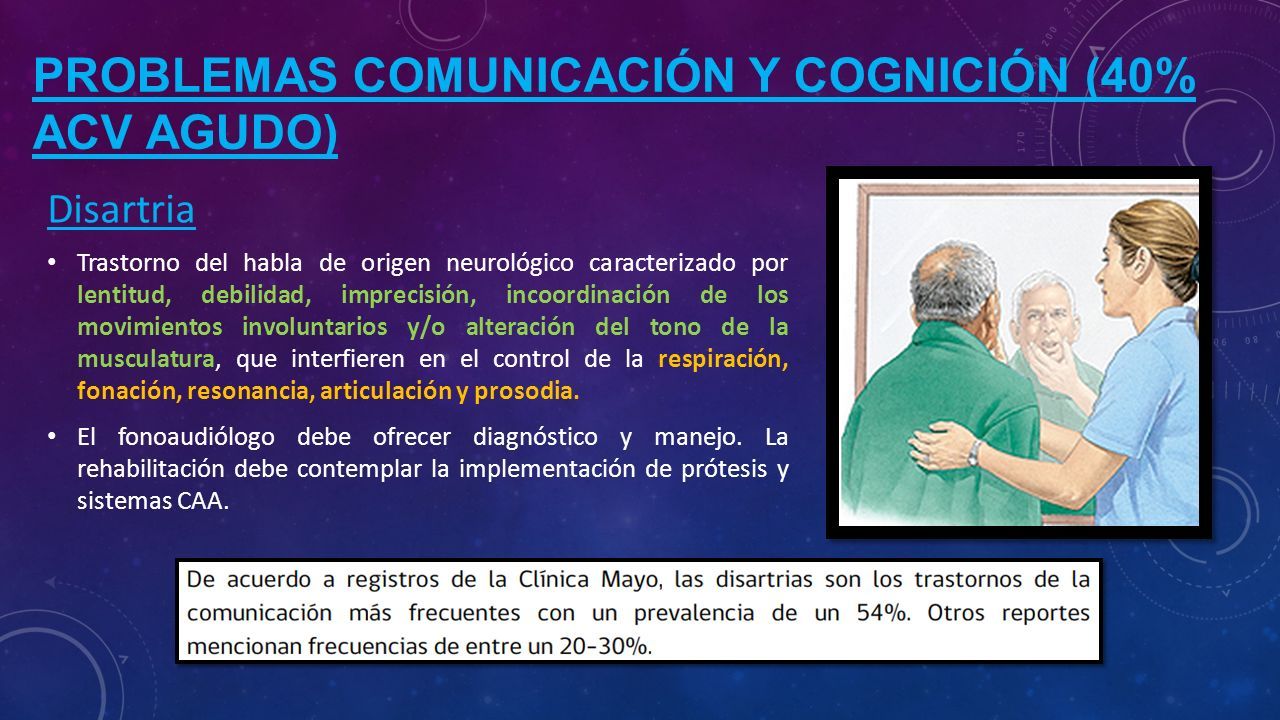 PROBLEMAS COMUNICACIÓN Y COGNICIÓN (40% ACV AGUDO)

Disartria

• Trastorno del habla de origen neurológico caracterizado por lentitud, debilidad, imprecisión, incoordinación de los movimientos involuntarios y/o alteración del tono de la musculatura, que interfieren en el control de la respiración, fonación, resonancia, articulación y prosodia.

• El fonoaudiólogo debe ofrecer diagnóstico y manejo. La rehabilitación debe contemplar la implementación de prótesis y sistemas CAA.

De acuerdo a registros de la Clínica Mayo, las disartrias son los trastornos de la comunicación más frecuentes con un prevalencia de un 54%. Otros reportes mencionan frecuencias de entre un 20-30%.